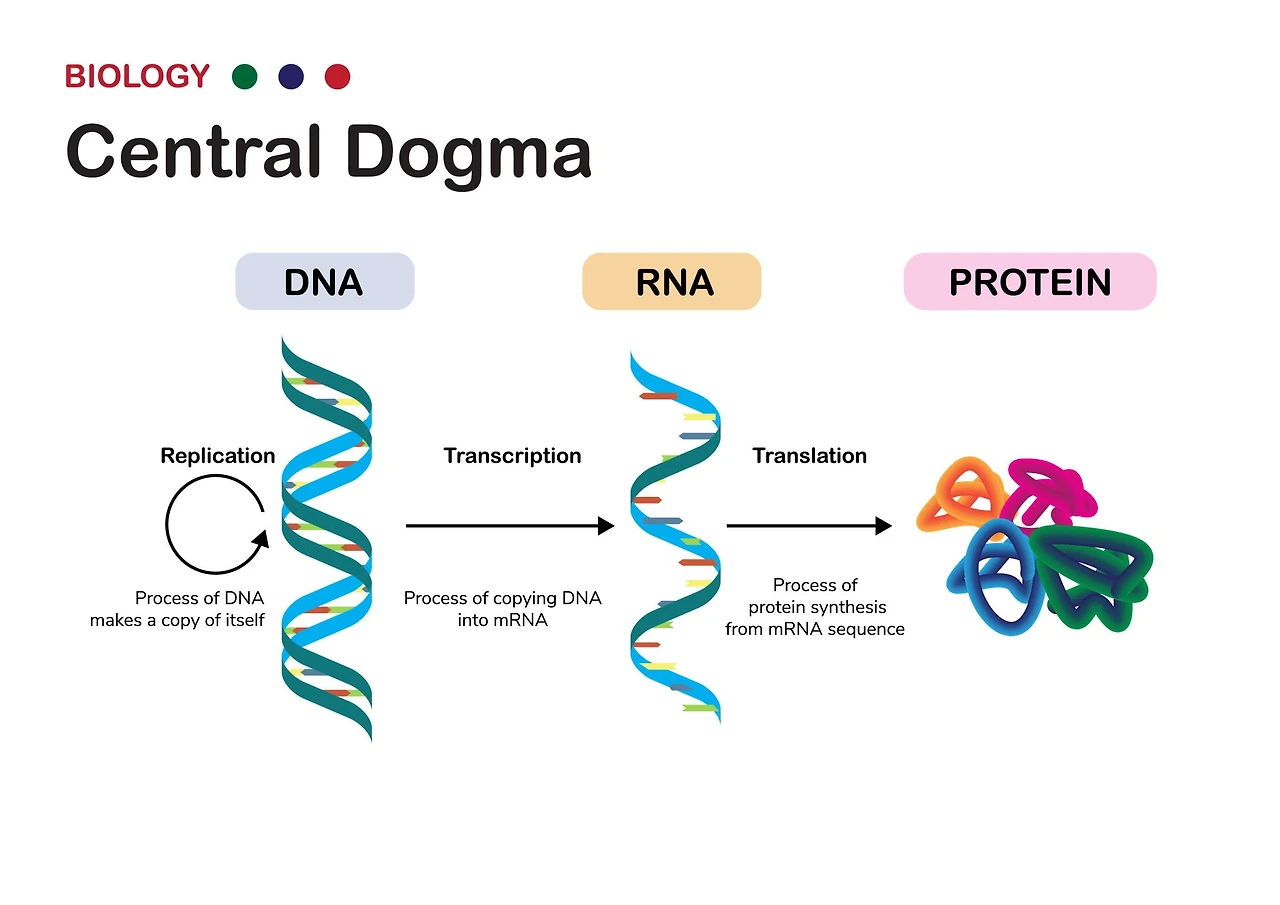 BIOLOGY

Central Dogma

DNA

RNA

PROTEIN

Replication

Process of DNA makes a copy of itself

Transcription

Process of copying DNA into mRNA

Translation

Process of protein synthesis from mRNA sequence